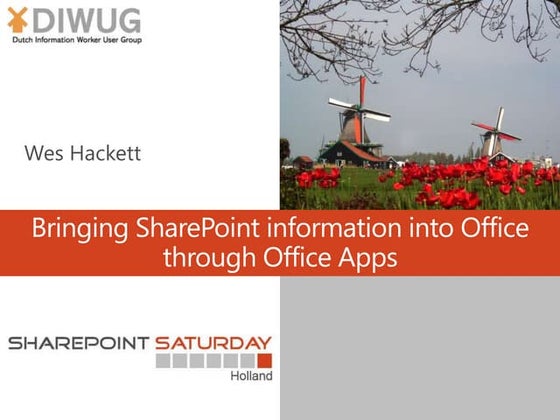 DIWUG
Dutch Information Worker User Group

Wes Hackett

Bringing SharePoint information into Office through Office Apps

SHAREPOINT SATURDAY
Holland